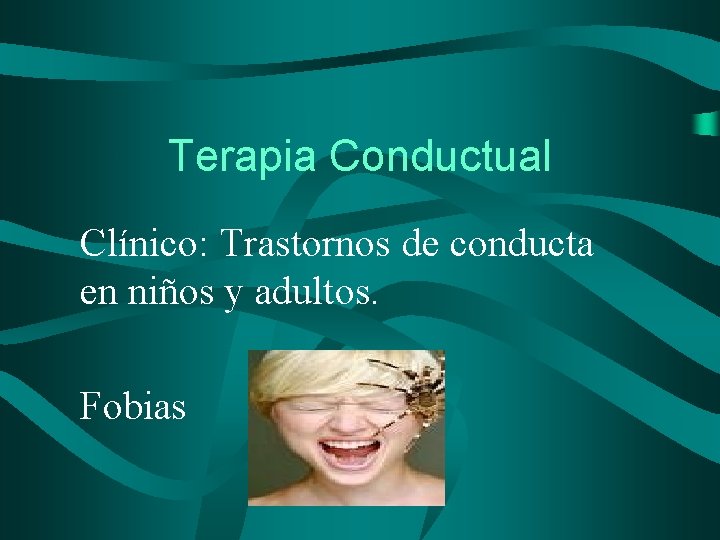 Terapia Conductual

Clínico: Trastornos de conducta en niños y adultos.

Fobias